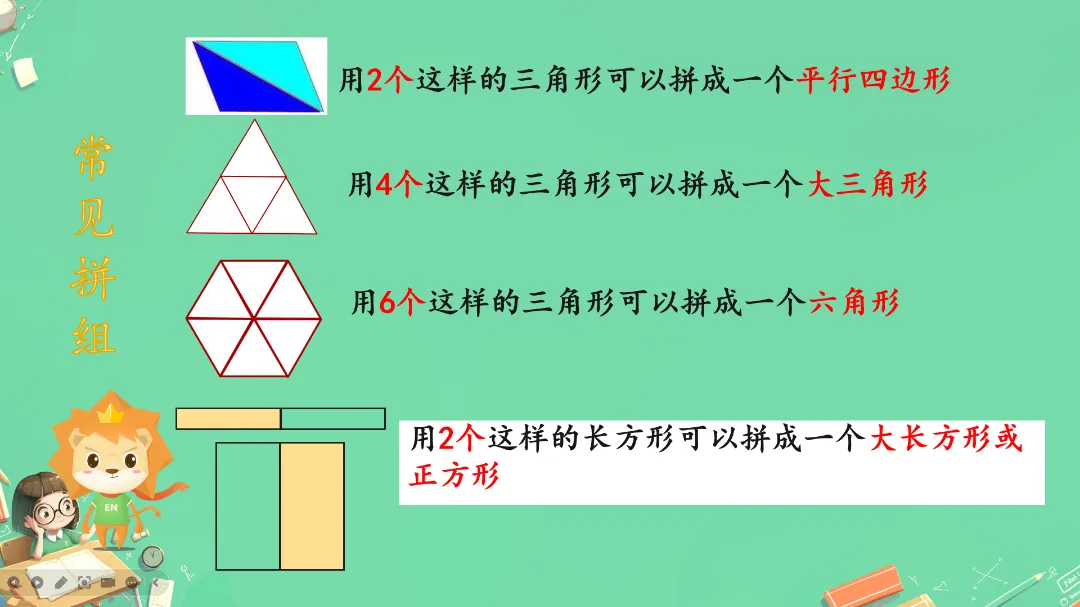 常见拼组

用2个这样的三角形可以拼成一个平行四边形

用4个这样的三角形可以拼成一个大三角形

用6个这样的三角形可以拼成一个六角形

用2个这样的长方形可以拼成一个大长方形或正方形

EN